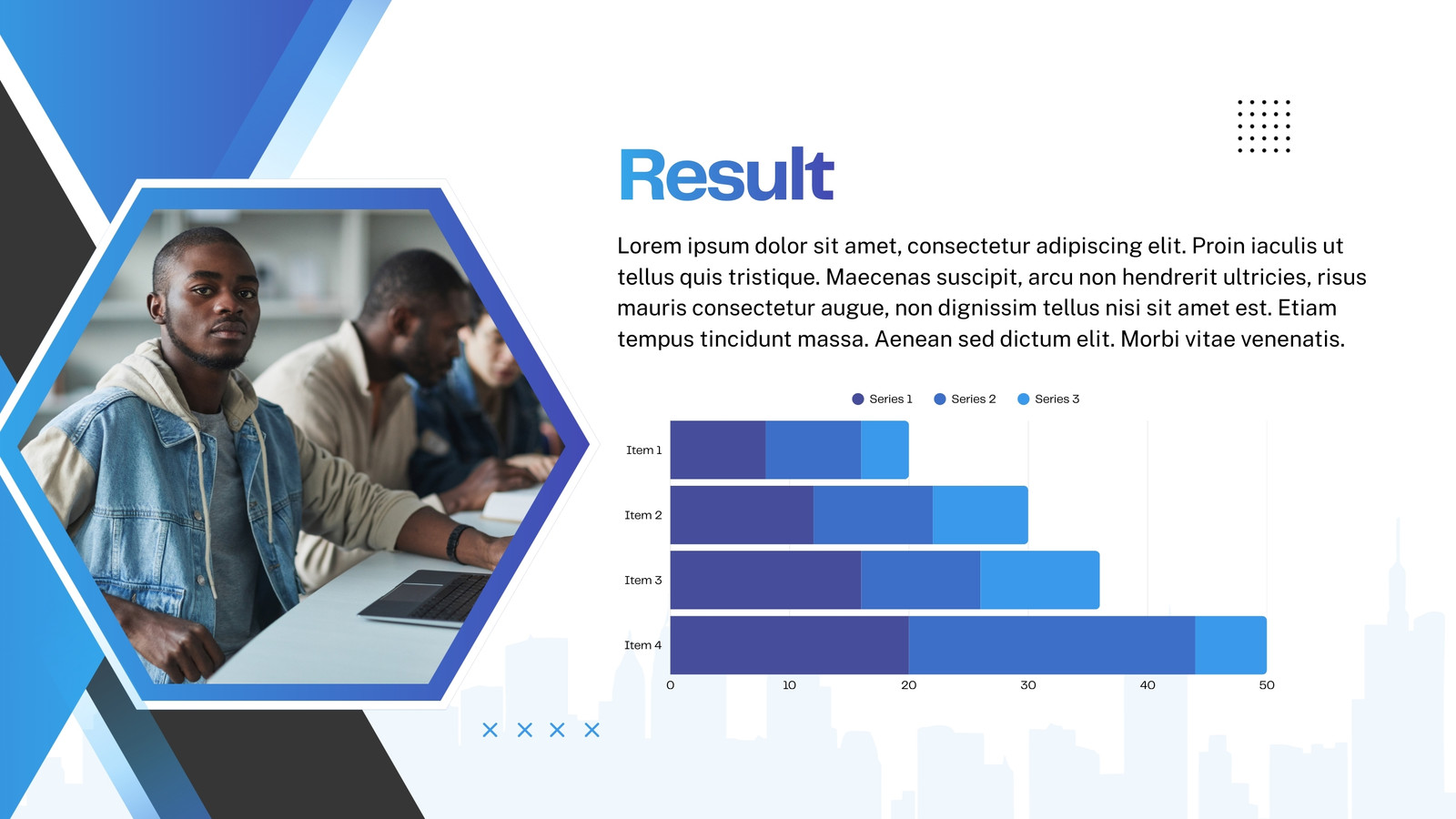 Result

Lorem ipsum dolor sit amet, consectetur adipiscing elit. Proin iaculis ut tellus quis tristique. Maecenas suscipit, arcu non hendrerit ultricies, risus mauris consectetur augue, non dignissim tellus nisi sit amet est. Etiam tempus tincidunt massa. Aenean sed dictum elit. Morbi vitae venenatis.

Series 1 Series 2 Series 3

Item 1
Item 2
Item 3
Item 4

0 10 20 30 40 50